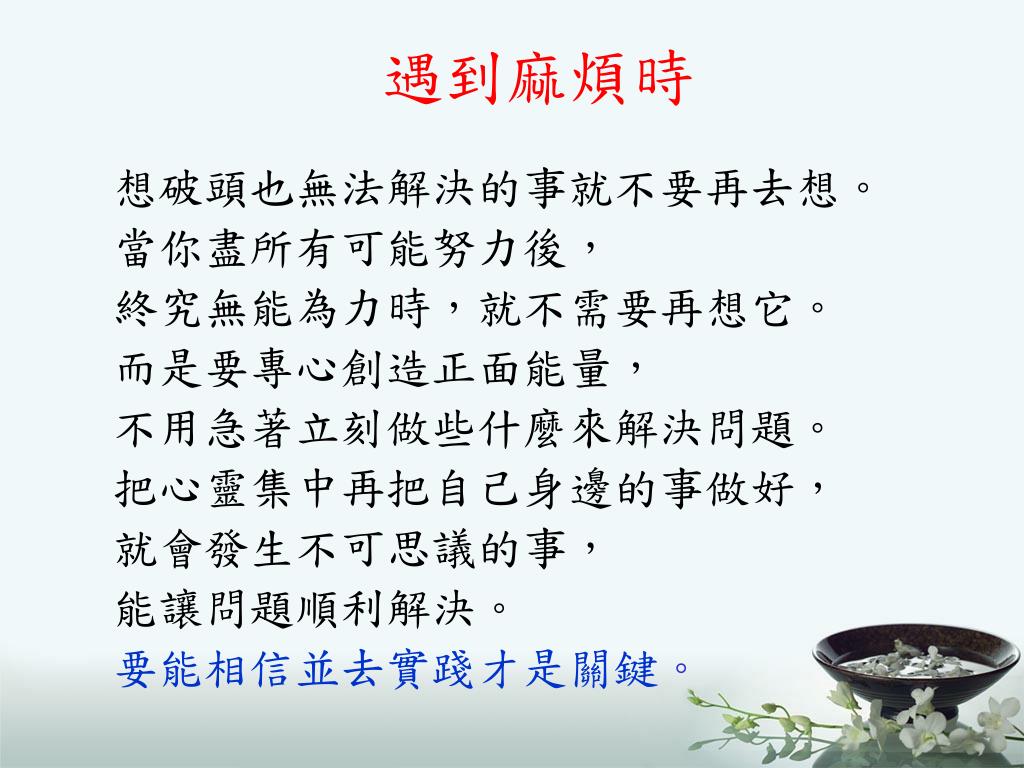 遇到麻煩時

想破頭也無法解決的事就不要再去想。
當你盡所有可能努力後，
終究無能為力時，就不需要再想它。
而是要專心創造正面能量，
不用急著立刻做些什麼來解決問題。
把心靈集中再把自己身邊的事做好，
就會發生不可思議的事，
能讓問題順利解決。
要能相信並去實踐才是關鍵。